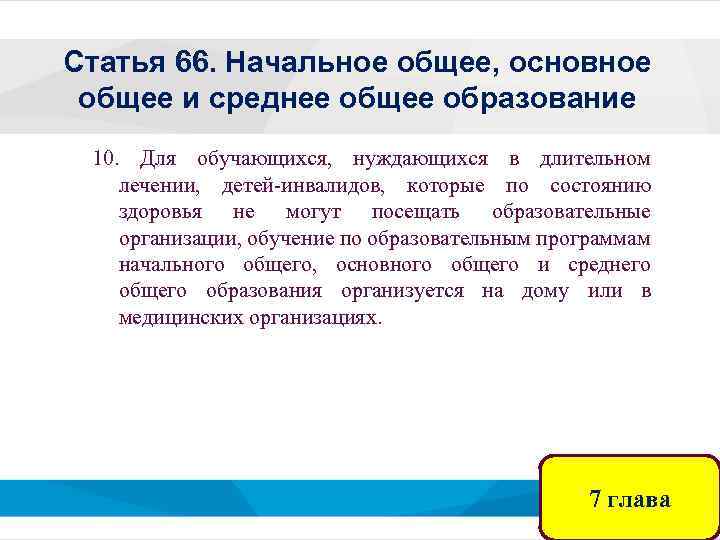 Статья 66. Начальное общее, основное общее и среднее общее образование

10. Для обучающихся, нуждающихся в длительном лечении, детей-инвалидов, которые по состоянию здоровья не могут посещать образовательные организации, обучение по образовательным программам начального общего, основного общего и среднего общего образования организуется на дому или в медицинских организациях.

7 глава